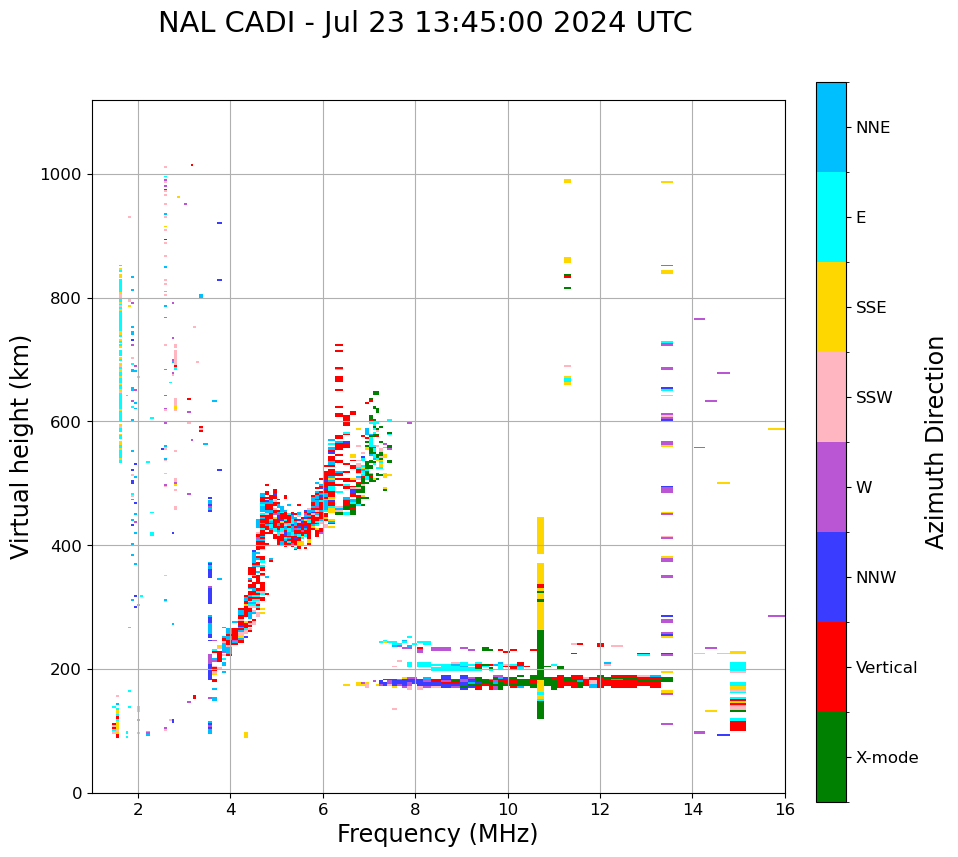 NAL CADI - Jul 23 13:45:00 2024 UTC

Virtual height (km)

1000
800
600
400
200
0

2
4
6
8
10
12
14
16

Frequency (MHz)

NNE
E
SSE
SSW
W
NNW
Vertical
X-mode

Azimuth Direction